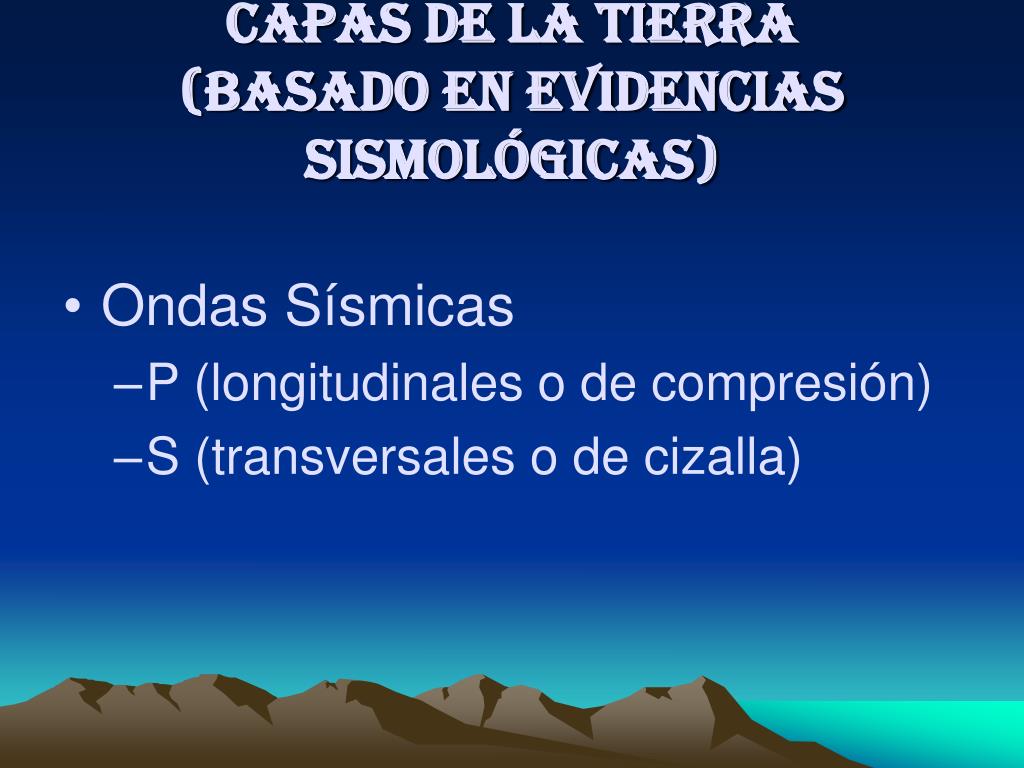 CAPAS DE LA TIERRA (BASADO EN EVIDENCIAS SISMOLÓGICAS)

• Ondas Sísmicas
–P (longitudinales o de compresión)
–S (transversales o de cizalla)